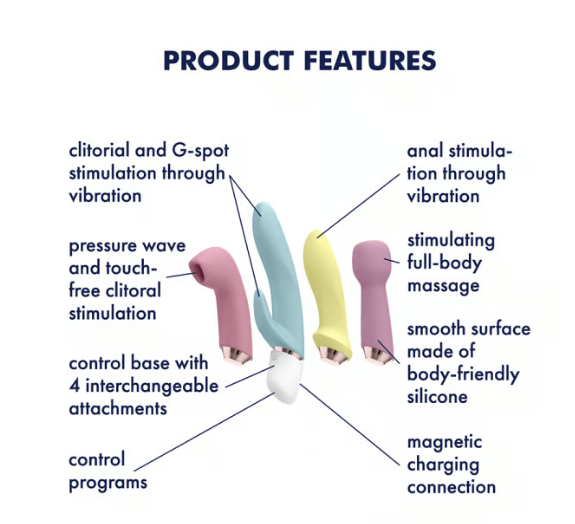 PRODUCT FEATURES

clitorial and G-spot stimulation through vibration

pressure wave and touch-free clitoral stimulation

control base with 4 interchangeable attachments

control programs

anal stimulation through vibration

stimulating full-body massage

smooth surface made of body-friendly silicone

magnetic charging connection